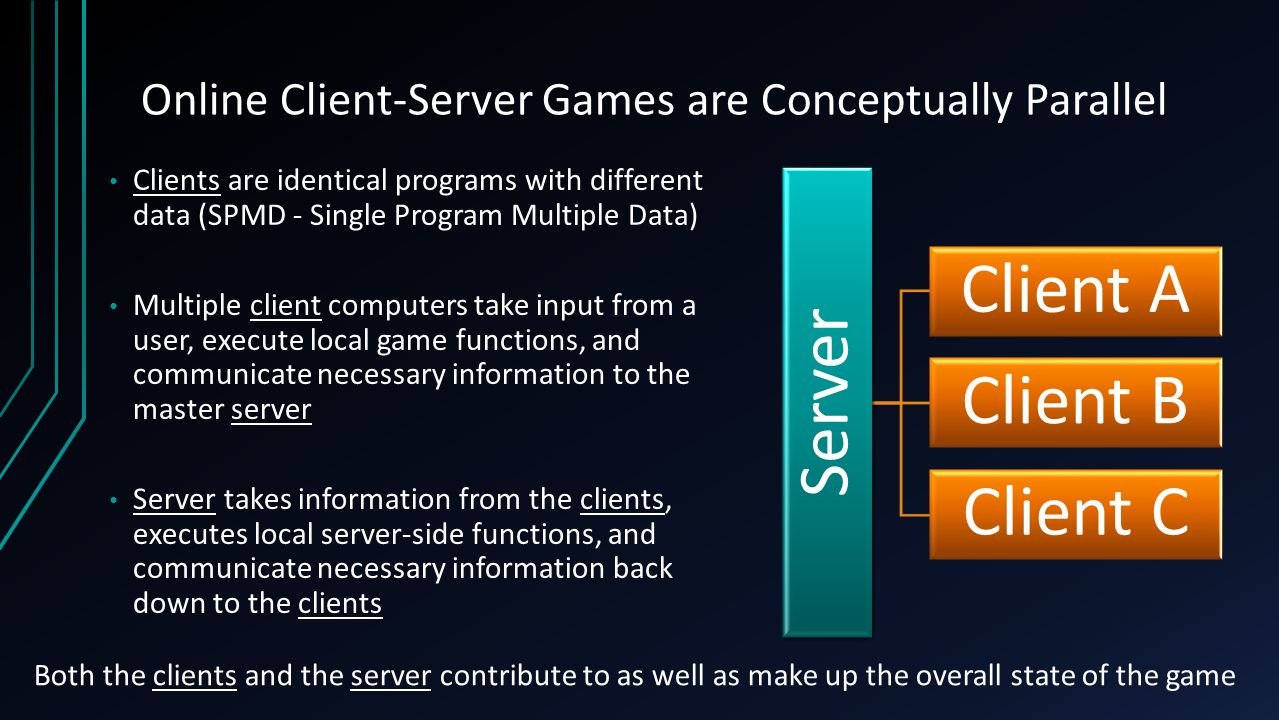 Online Client-Server Games are Conceptually Parallel

• Clients are identical programs with different data (SPMD - Single Program Multiple Data)

• Multiple client computers take input from a user, execute local game functions, and communicate necessary information to the master server

• Server takes information from the clients, executes local server-side functions, and communicate necessary information back down to the clients

Server

Client A

Client B

Client C

Both the clients and the server contribute to as well as make up the overall state of the game